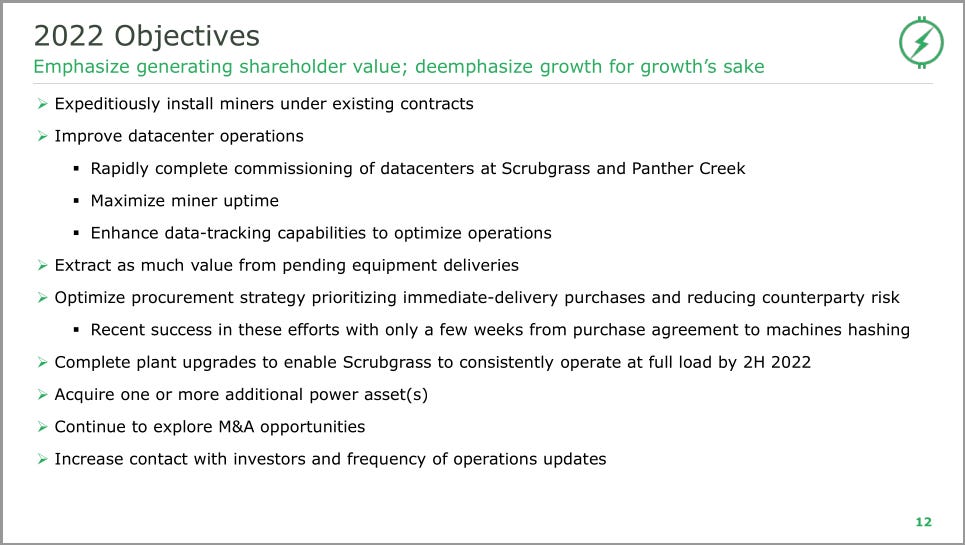 2022 Objectives

Emphasize generating shareholder value; deemphasize growth for growth's sake

➢ Expeditiously install miners under existing contracts

➢ Improve datacenter operations

▪ Rapidly complete commissioning of datacenters at Scrubgrass and Panther Creek

▪ Maximize miner uptime

▪ Enhance data-tracking capabilities to optimize operations

➢ Extract as much value from pending equipment deliveries

➢ Optimize procurement strategy prioritizing immediate-delivery purchases and reducing counterparty risk

▪ Recent success in these efforts with only a few weeks from purchase agreement to machines hashing

➢ Complete plant upgrades to enable Scrubgrass to consistently operate at full load by 2H 2022

➢ Acquire one or more additional power asset(s)

➢ Continue to explore M&A opportunities

➢ Increase contact with investors and frequency of operations updates

12